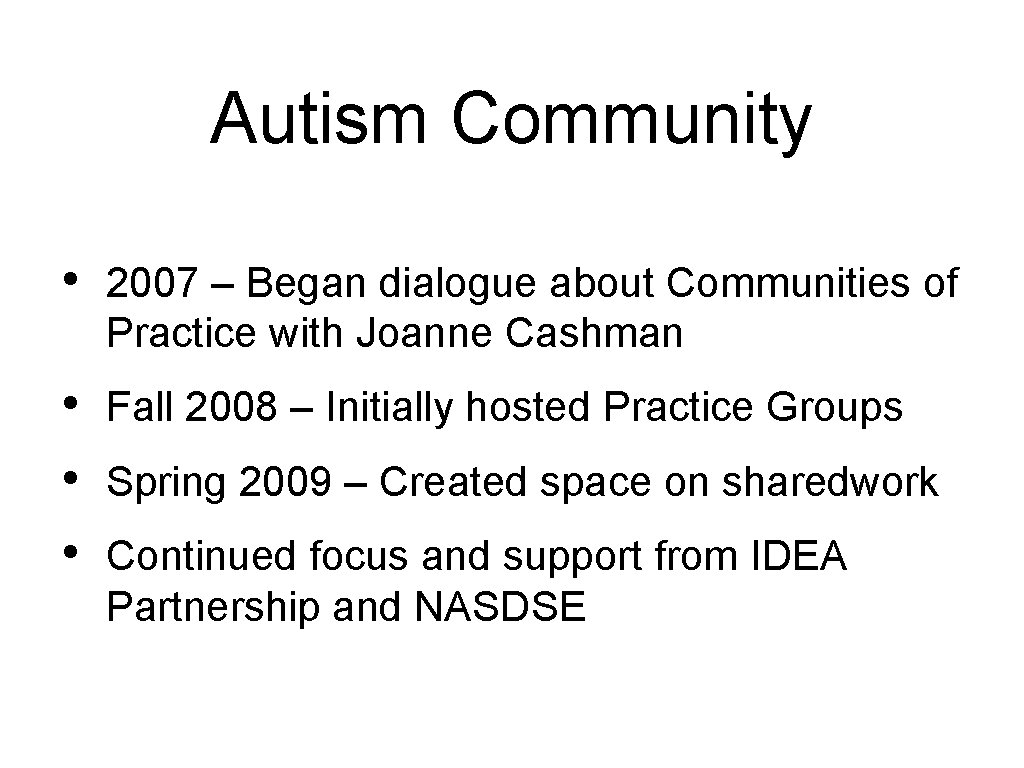 Autism Community

• 2007 – Began dialogue about Communities of Practice with Joanne Cashman

• Fall 2008 – Initially hosted Practice Groups

• Spring 2009 – Created space on sharedwork

• Continued focus and support from IDEA Partnership and NASDSE